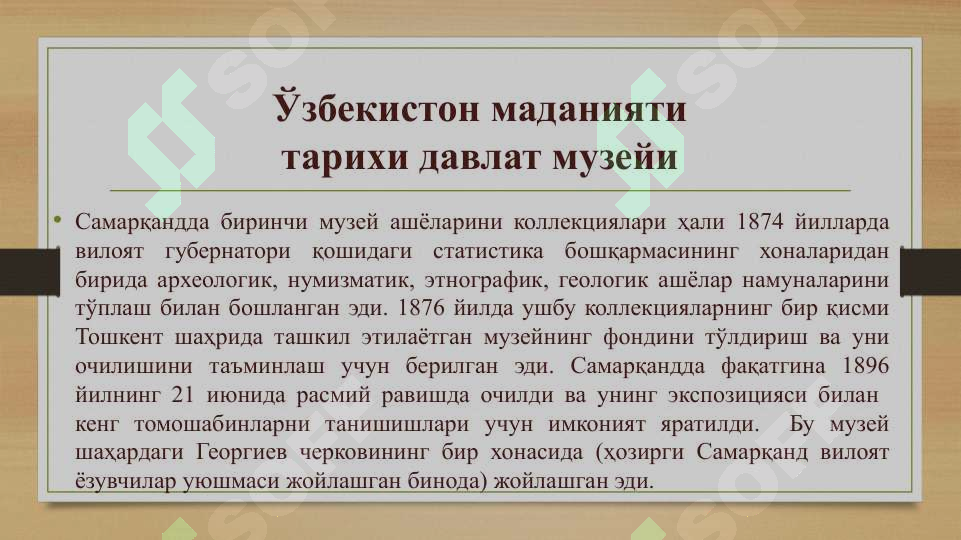 Ўзбекистон маданияти тарихи давлат музейи

• Самарқандда биринчи музей ашёларини коллекциялари ҳали 1874 йилларда вилоят губернатори қошидаги статистика бошқармасининг хоналаридан бирида археологик, нумизматик, этнографик, геологик ашёлар намуналарини тўплаш билан бошланган эди. 1876 йилда ушбу коллекцияларнинг бир қисми Тошкент шаҳрида ташкил этилаётган музейнинг фондини тўлдириш ва уни очилишини таъминлаш учун берилган эди. Самарқандда фақатгина 1896 йилнинг 21 июнида расмий равишда очилди ва унинг экспозицияси билан кенг томошабинларни танишишлари учун имконият яратилди. Бу музей шаҳардаги Георгиев черковининг бир хонасида (ҳозирги Самарқанд вилоят ёзувчилар уюшмаси жойлашган бинода) жойлашган эди.